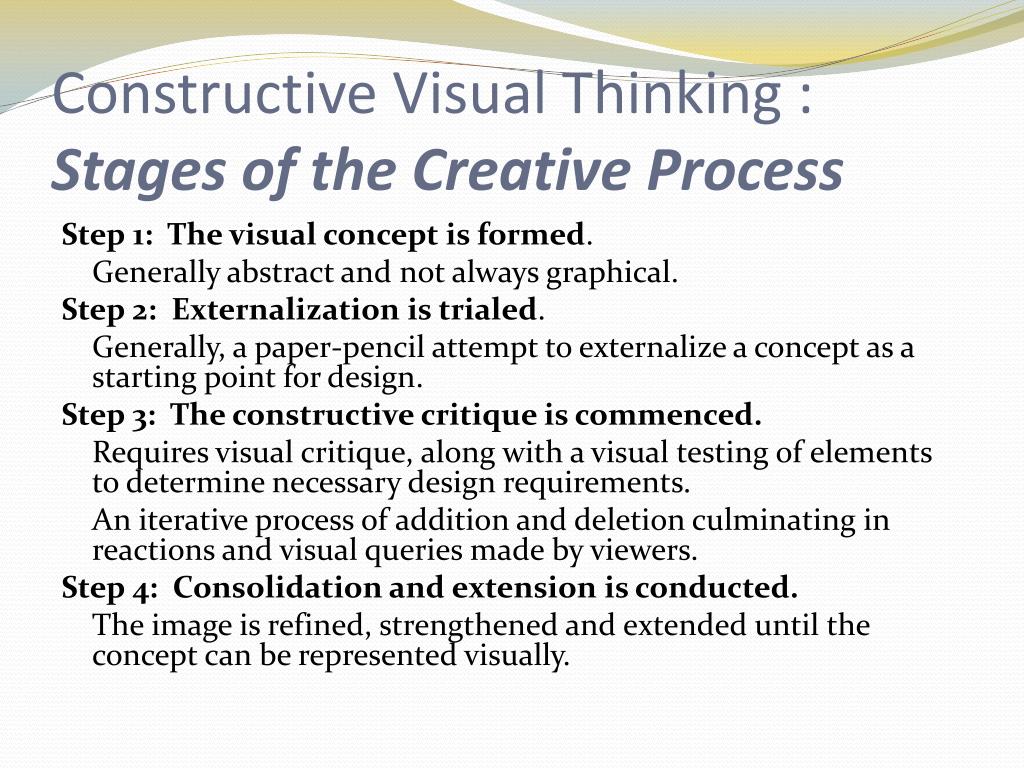 Constructive Visual Thinking :
Stages of the Creative Process

Step 1: The visual concept is formed.

Generally abstract and not always graphical.

Step 2: Externalization is trialed.

Generally, a paper-pencil attempt to externalize a concept as a starting point for design.

Step 3: The constructive critique is commenced.

Requires visual critique, along with a visual testing of elements to determine necessary design requirements.

An iterative process of addition and deletion culminating in reactions and visual queries made by viewers.

Step 4: Consolidation and extension is conducted.

The image is refined, strengthened and extended until the concept can be represented visually.